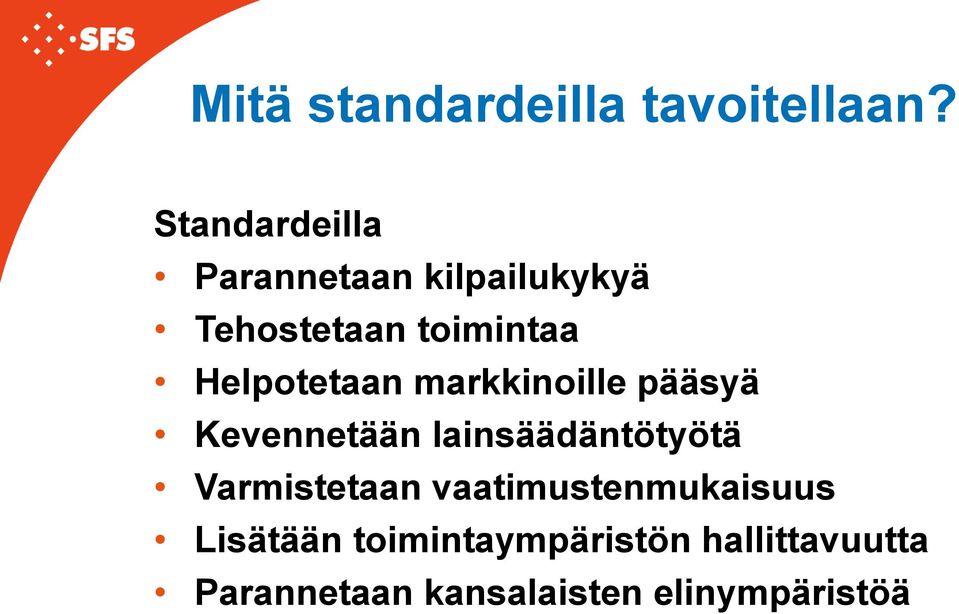 SFS

Mitä standardeilla tavoitellaan?

Standardeilla
• Parannetaan kilpailukykyä
• Tehostetaan toimintaa
• Helpotetaan markkinoille pääsyä
• Kevennetään lainsäädäntötyötä
• Varmistetaan vaatimustenmukaisuus
• Lisätään toimintaympäristön hallittavuutta
• Parannetaan kansalaisten elinympäristöä